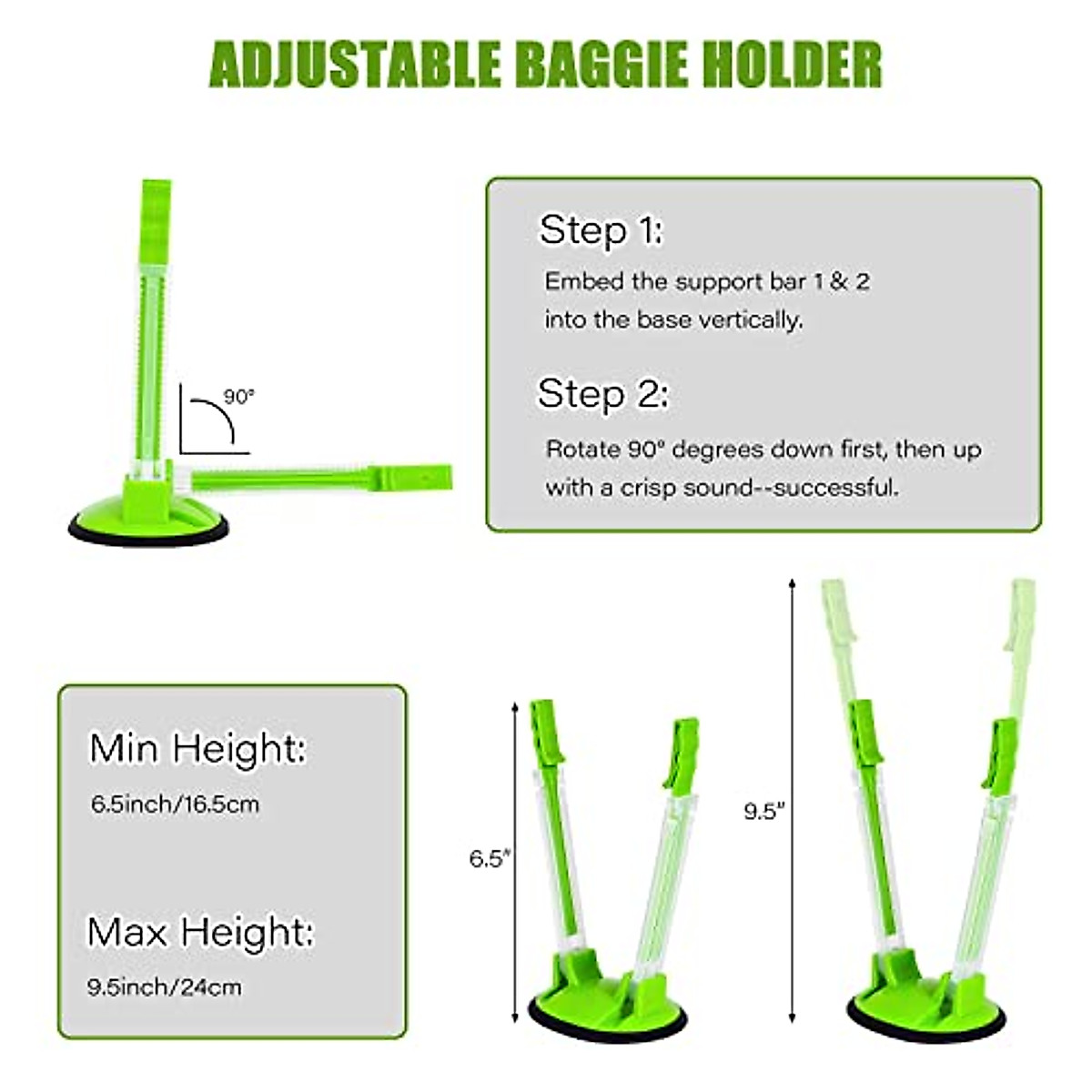 ADJUSTABLE BAGGIE HOLDER

90°

Step 1:
Embed the support bar 1 & 2 into the base vertically.

Step 2:
Rotate 90° degrees down first, then up with a crisp sound--successful.

Min Height:
6.5inch/16.5cm

Max Height:
9.5inch/24cm

6.5"

9.5"